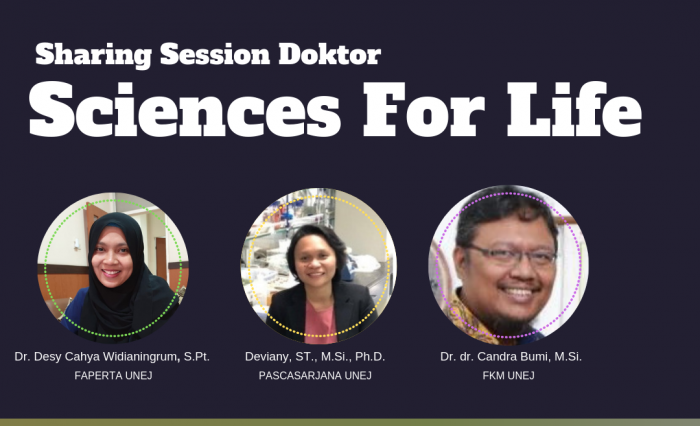 Sharing Session Doktor
Sciences For Life

Dr. Desy Cahya Widianingrum, S.Pt.
FAPERTA UNEJ

Deviany, ST., M.Si., Ph.D.
PASCASARJANA UNEJ

Dr. dr. Candra Bumi, M.Si.
FKM UNEJ